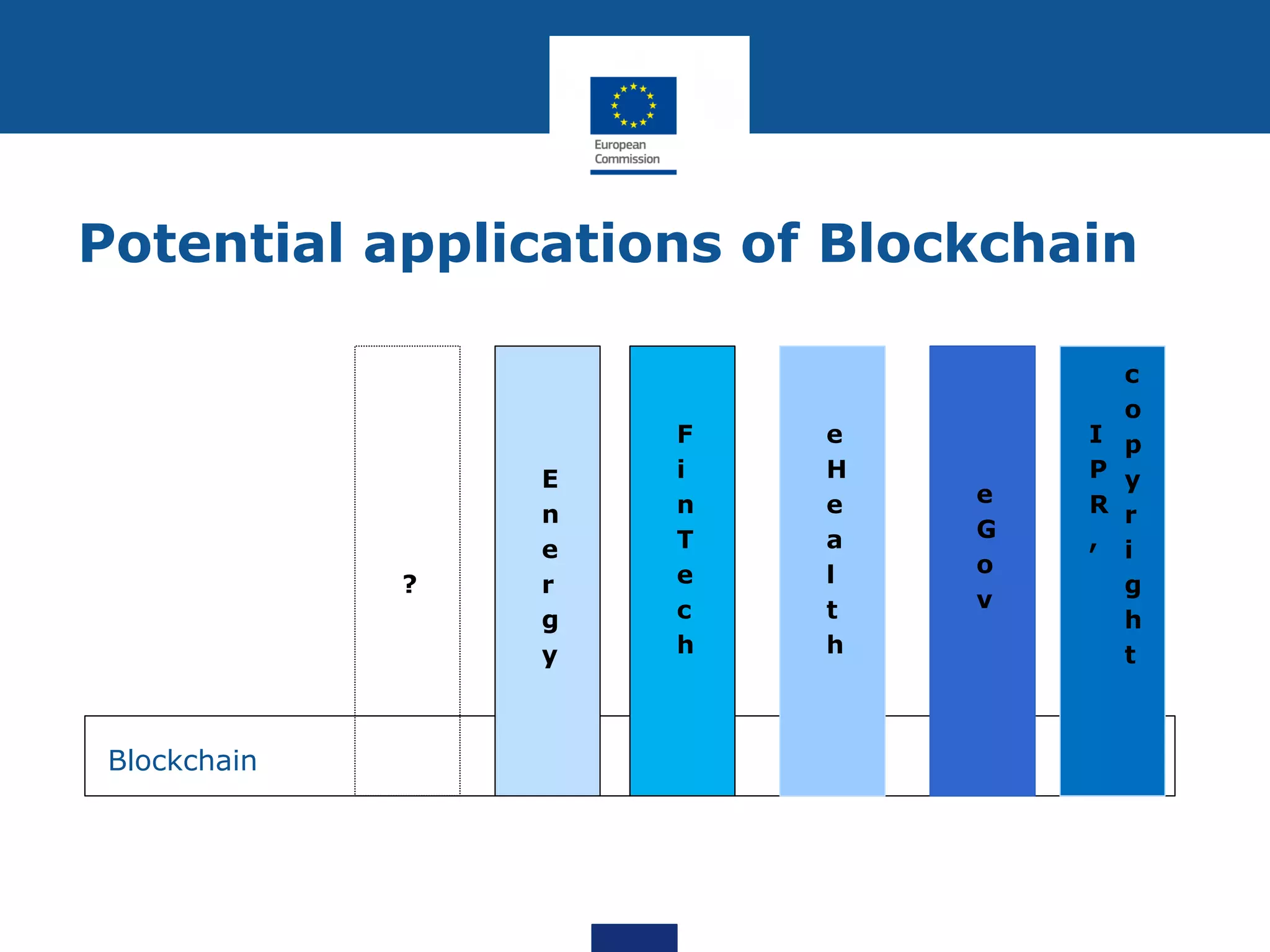 European Commission

Potential applications of Blockchain

?

Energy

FinTech

eHealth

eGov

IPR, copyright

Blockchain